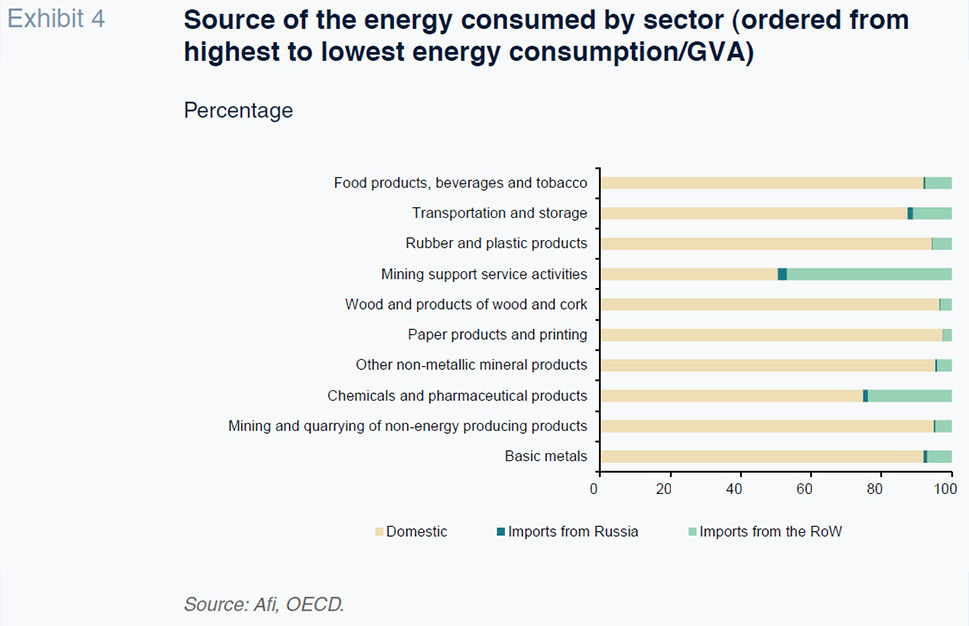 Exhibit 4

Source of the energy consumed by sector (ordered from highest to lowest energy consumption/GVA)

Percentage

Food products, beverages and tobacco
Transportation and storage
Rubber and plastic products
Mining support service activities
Wood and products of wood and cork
Paper products and printing
Other non-metallic mineral products
Chemicals and pharmaceutical products
Mining and quarrying of non-energy producing products
Basic metals

0 20 40 60 80 100

Domestic Imports from Russia Imports from the RoW

Source: Afi, OECD.